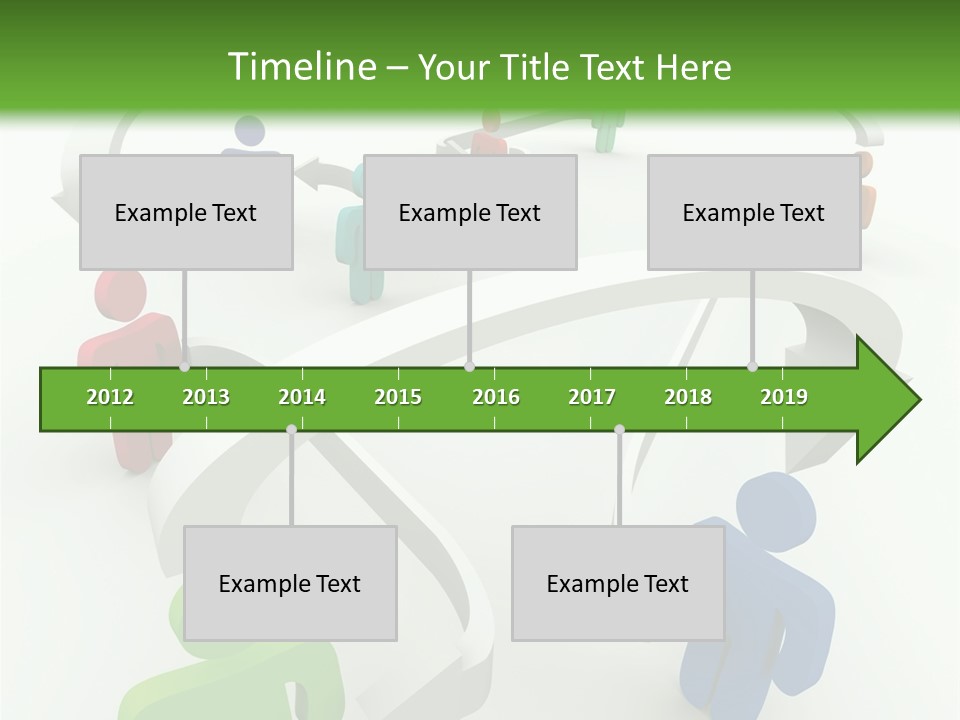 Timeline – Your Title Text Here

Example Text

Example Text

Example Text

2012 2013 2014 2015 2016 2017 2018 2019

Example Text

Example Text